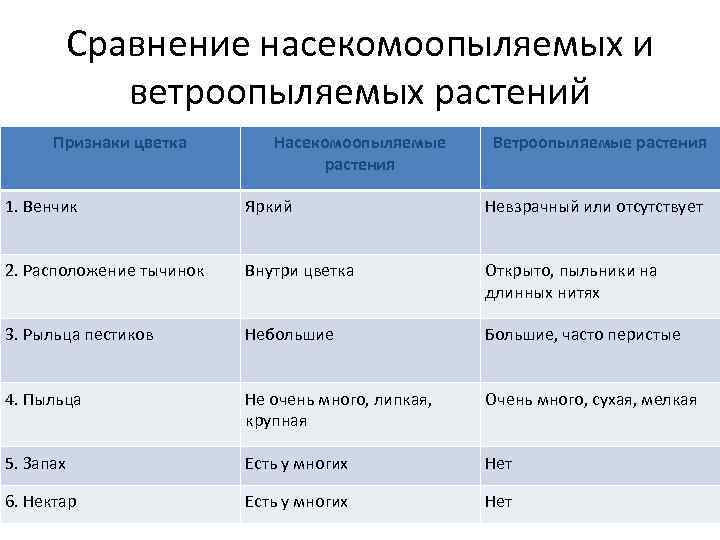 Сравнение насекомоопыляемых и ветроопыляемых растений

| Признаки цветка | Насекомоопыляемые растения | Ветроопыляемые растения |
|---|---|---|
| 1. Венчик | Яркий | Невзрачный или отсутствует |
| 2. Расположение тычинок | Внутри цветка | Открыто, пыльники на длинных нитях |
| 3. Рыльца пестиков | Небольшие | Большие, часто перистые |
| 4. Пыльца | Не очень много, липкая, крупная | Очень много, сухая, мелкая |
| 5. Запах | Есть у многих | Нет |
| 6. Нектар | Есть у многих | Нет |